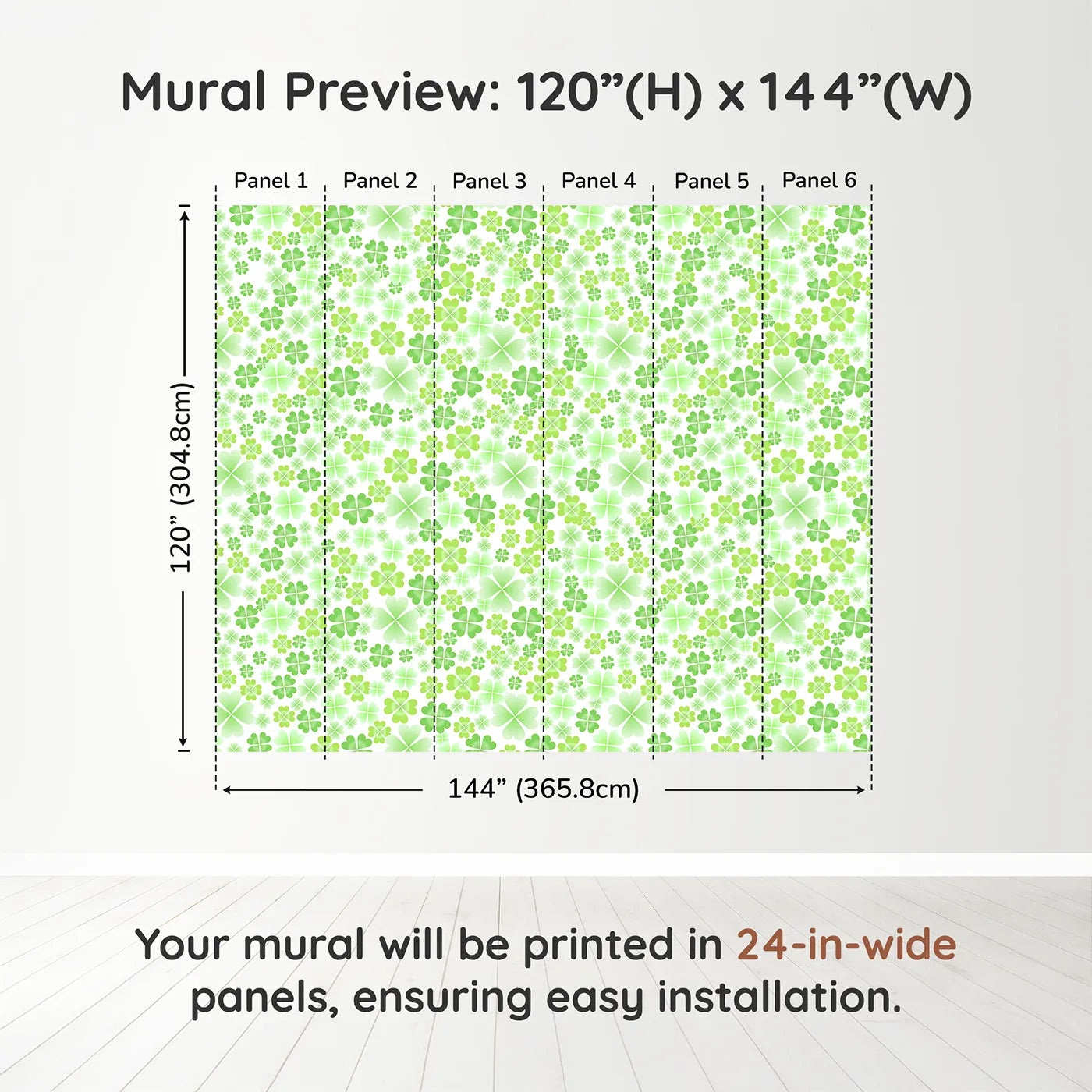 Mural Preview: 120”(H) x 144”(W)

Panel 1 Panel 2 Panel 3 Panel 4 Panel 5 Panel 6

120” (304.8cm)

144” (365.8cm)

Your mural will be printed in 24-in-wide panels, ensuring easy installation.